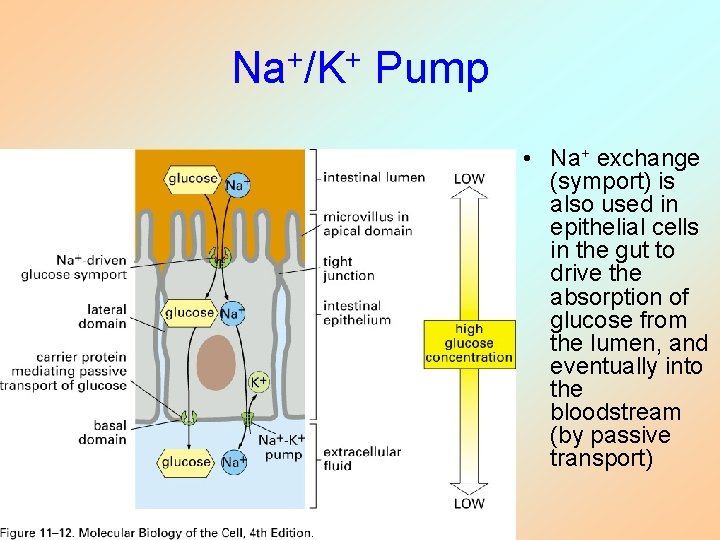 $Na^+/K^+$ Pump

glucose $Na^+$

intestinal lumen

microvillus in apical domain

$Na^+$-driven glucose symport

tight junction

lateral domain

glucose $Na^+$

intestinal epithelium

carrier protein mediating passive transport of glucose

$K^+$

basal domain

$Na^+$-$K^+$ pump

glucose $Na^+$

extracellular fluid

LOW

high glucose concentration

LOW

Figure 11–12. Molecular Biology of the Cell, 4th Edition.

• $Na^+$ exchange (symport) is also used in epithelial cells in the gut to drive the absorption of glucose from the lumen, and eventually into the bloodstream (by passive transport)